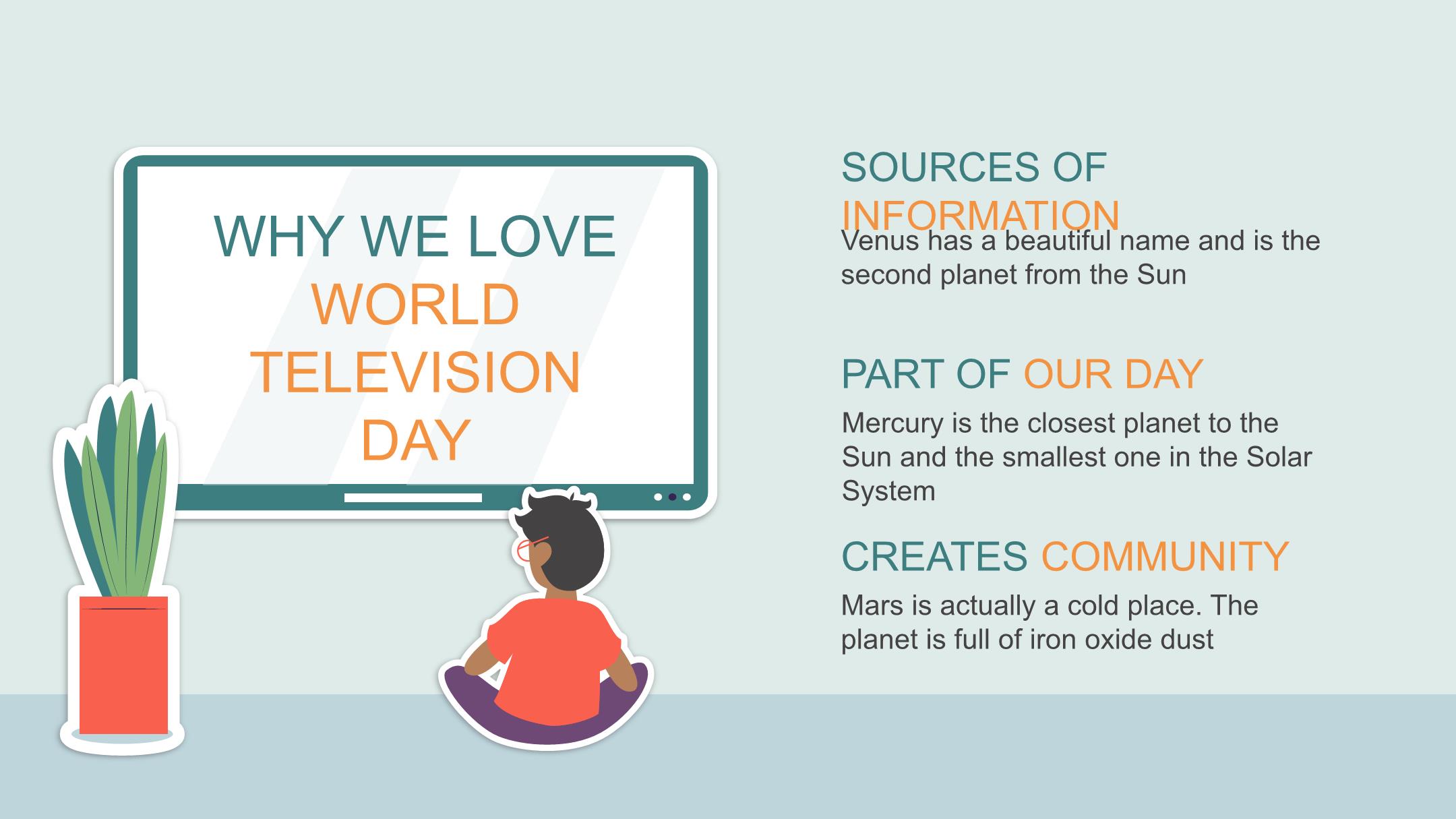 WHY WE LOVE WORLD TELEVISION DAY

SOURCES OF INFORMATION

Venus has a beautiful name and is the second planet from the Sun

PART OF OUR DAY

Mercury is the closest planet to the Sun and the smallest one in the Solar System

CREATES COMMUNITY

Mars is actually a cold place. The planet is full of iron oxide dust